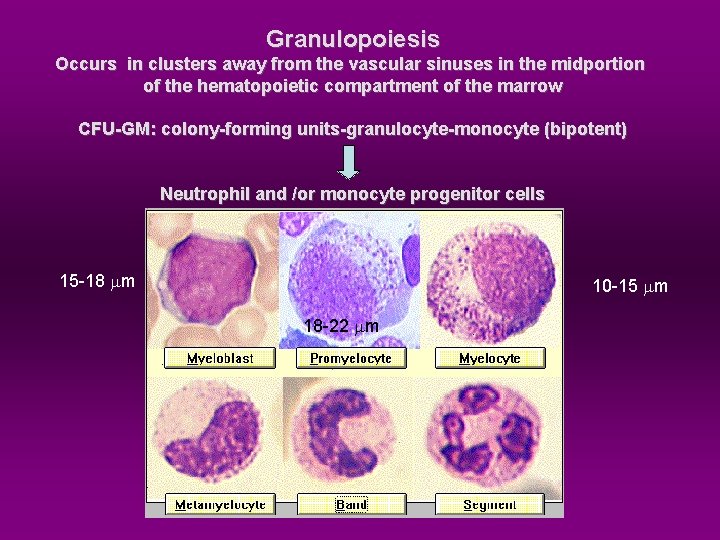 Granulopoiesis
Occurs in clusters away from the vascular sinuses in the midportion of the hematopoietic compartment of the marrow

CFU-GM: colony-forming units-granulocyte-monocyte (bipotent)

Neutrophil and /or monocyte progenitor cells

15-18 $\mu$m

18-22 $\mu$m

10-15 $\mu$m

Myeloblast

Promyelocyte

Myelocyte

Metamyelocyte

Band

Segment